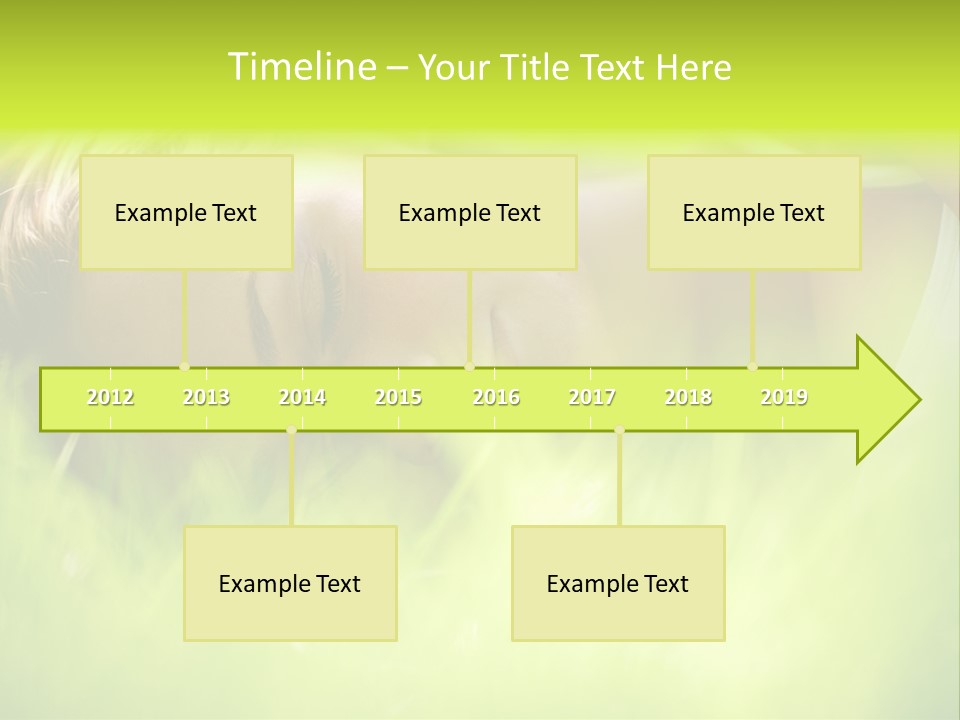 Timeline – Your Title Text Here

Example Text

Example Text

Example Text

2012 2013 2014 2015 2016 2017 2018 2019

Example Text

Example Text